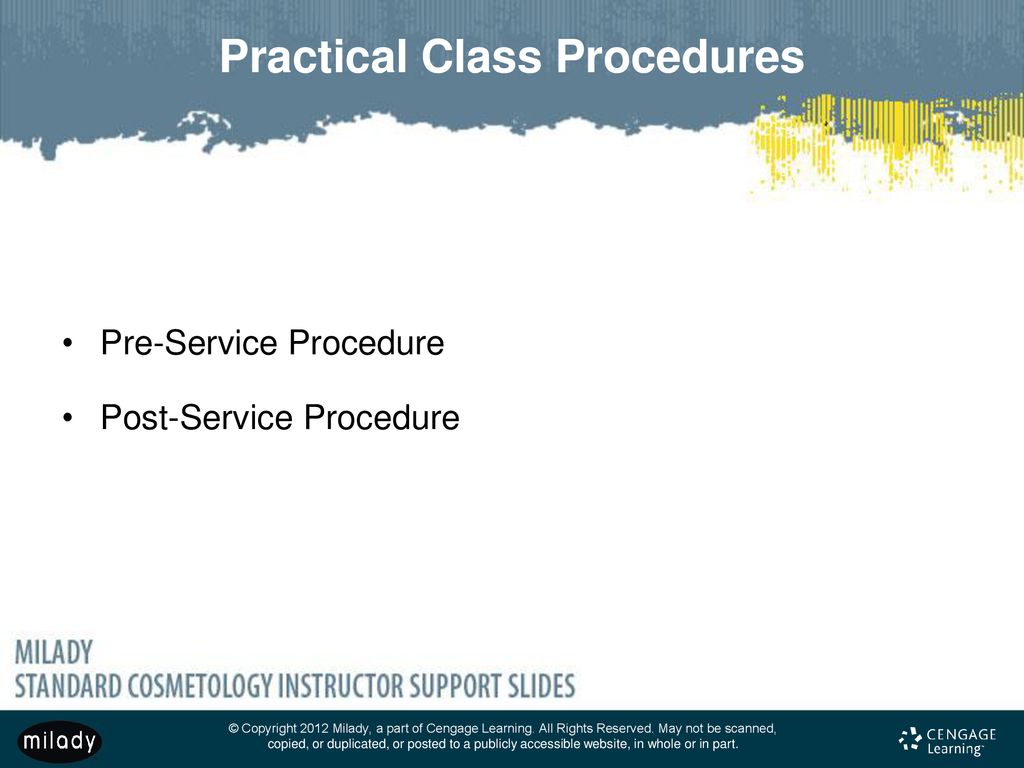 Practical Class Procedures

• Pre-Service Procedure

• Post-Service Procedure

MILADY
STANDARD COSMETOLOGY INSTRUCTOR SUPPORT SLIDES

milady

© Copyright 2012 Milady, a part of Cengage Learning. All Rights Reserved. May not be scanned, copied, or duplicated, or posted to a publicly accessible website, in whole or in part.

CENGAGE Learning™